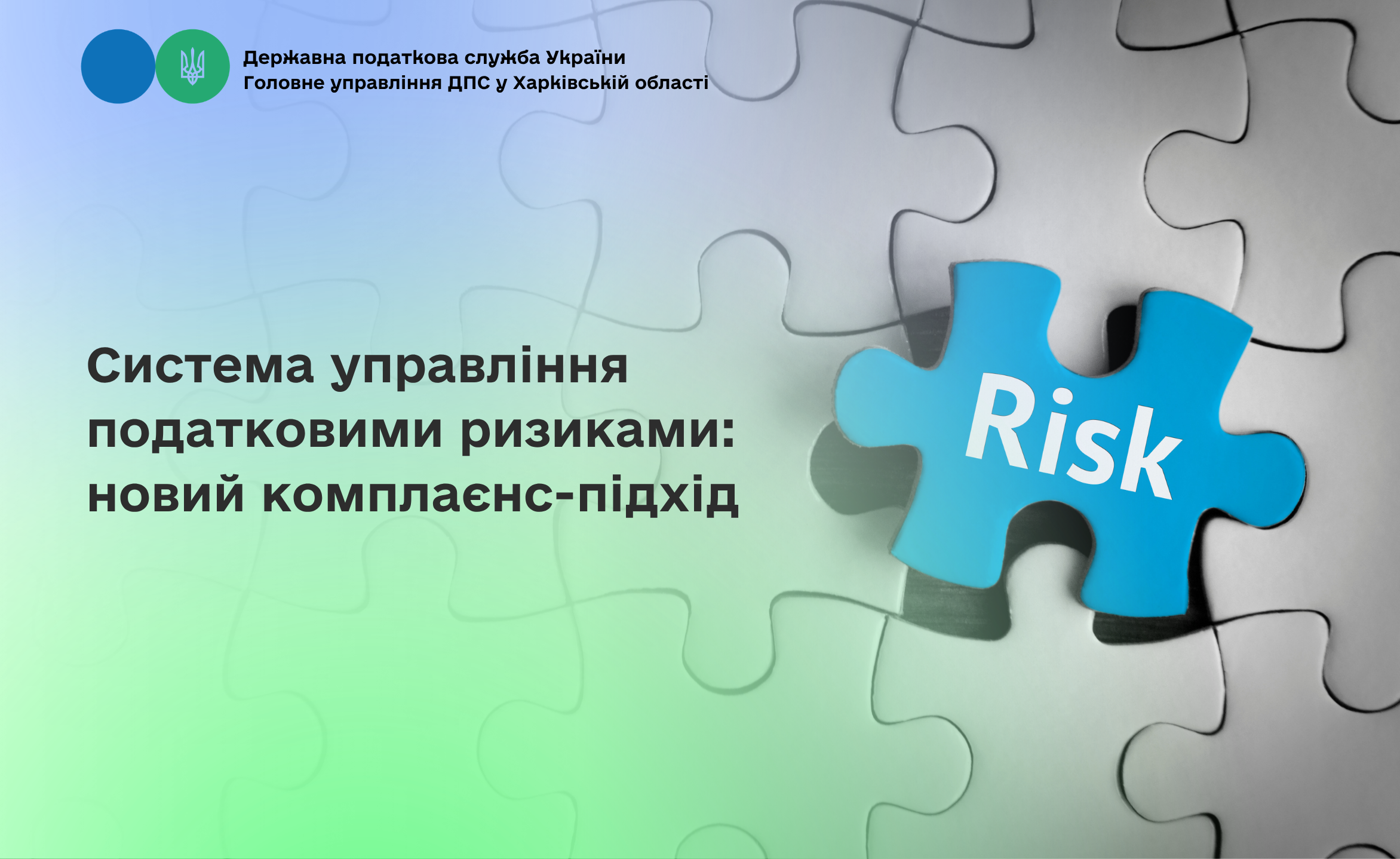 Державна податкова служба України
Головне управління ДПС у Харківській області

Система управління податковими ризиками: новий комплаєнс-підхід

Risk